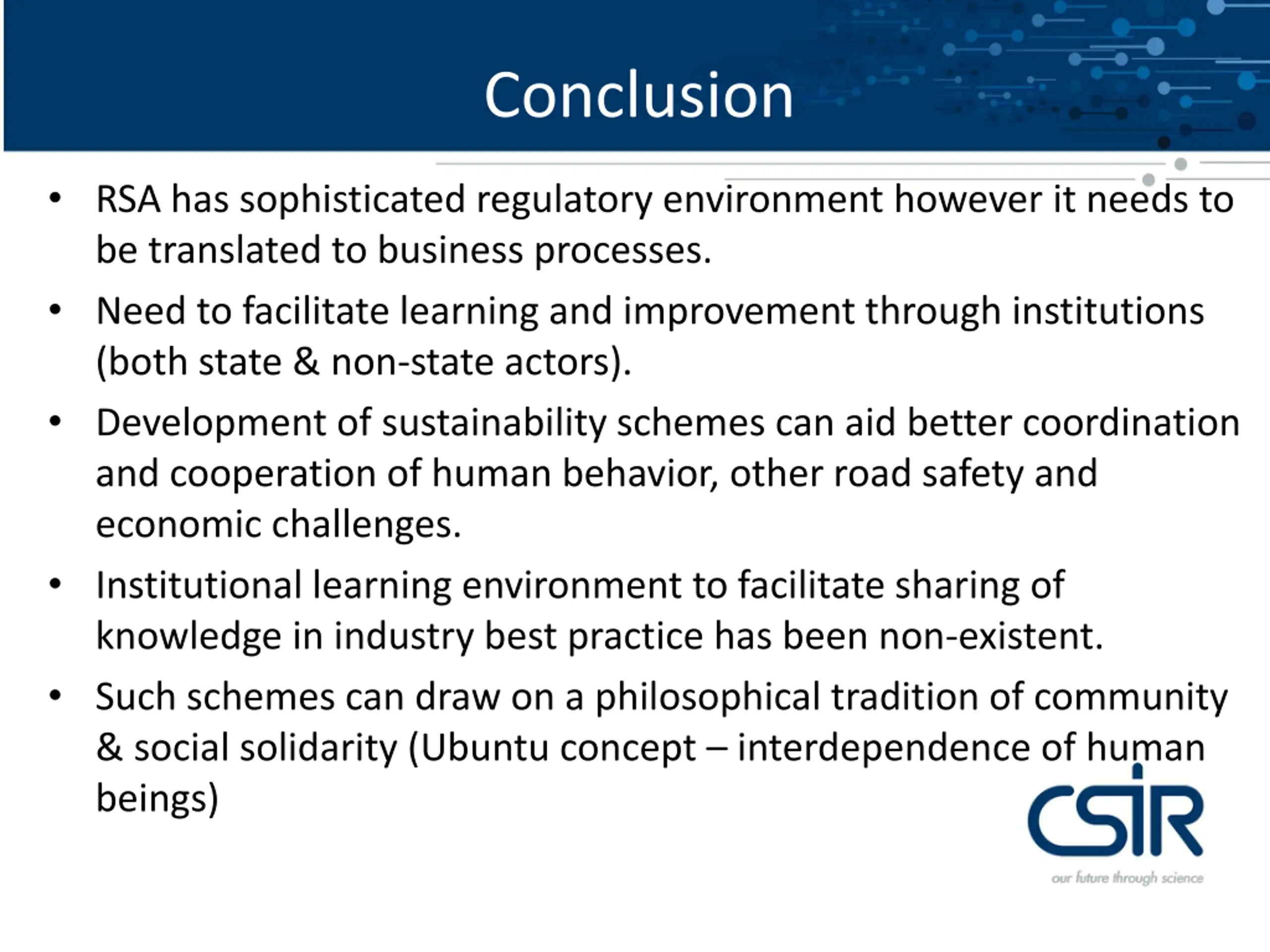 Conclusion

• RSA has sophisticated regulatory environment however it needs to be translated to business processes.

• Need to facilitate learning and improvement through institutions (both state & non-state actors).

• Development of sustainability schemes can aid better coordination and cooperation of human behavior, other road safety and economic challenges.

• Institutional learning environment to facilitate sharing of knowledge in industry best practice has been non-existent.

• Such schemes can draw on a philosophical tradition of community & social solidarity (Ubuntu concept – interdependence of human beings)

CSIR
our future through science